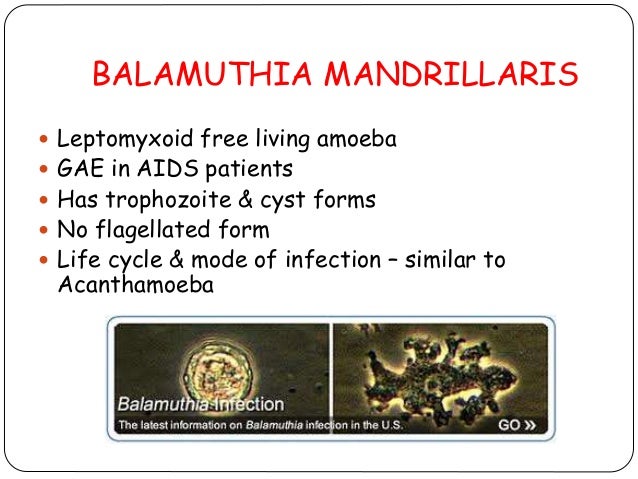 BALAMUTHIA MANDRILLARIS

- Leptomyxoid free living amoeba
- GAE in AIDS patients
- Has trophozoite & cyst forms
- No flagellated form
- Life cycle & mode of infection – similar to Acanthamoeba

Balamuthia Infection

The latest information on Balamuthia infection in the U.S.

GO »